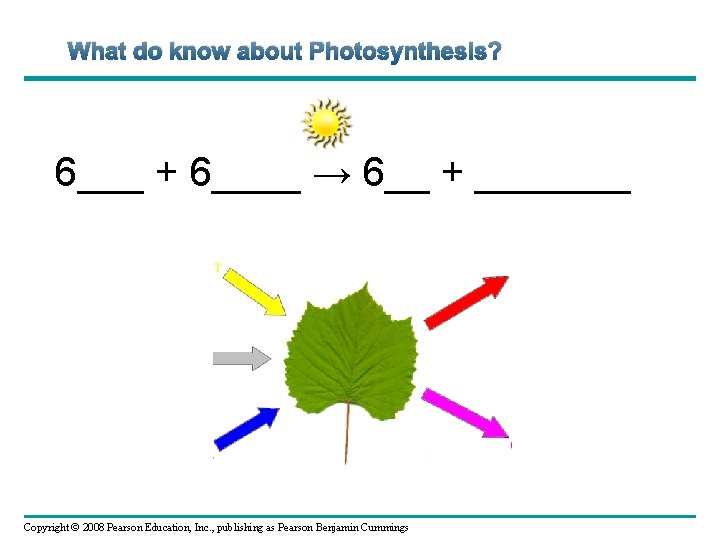 What do know about Photosynthesis?

6___ + 6____ → 6__ + _______

Copyright © 2008 Pearson Education, Inc., publishing as Pearson Benjamin Cummings